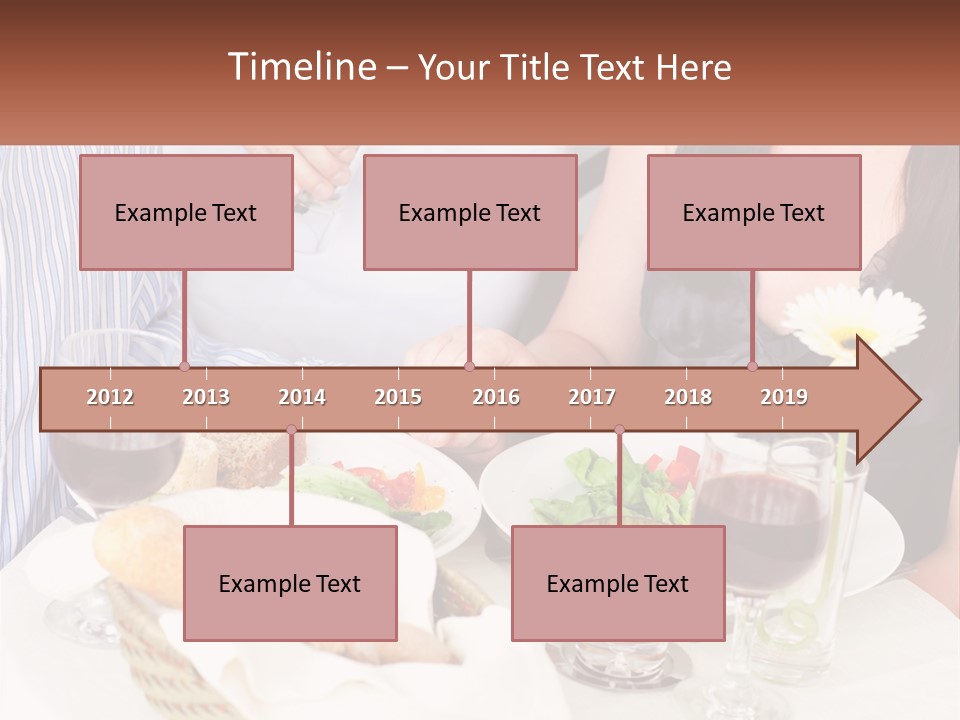 Timeline – Your Title Text Here

Example Text

Example Text

Example Text

2012 2013 2014 2015 2016 2017 2018 2019

Example Text

Example Text